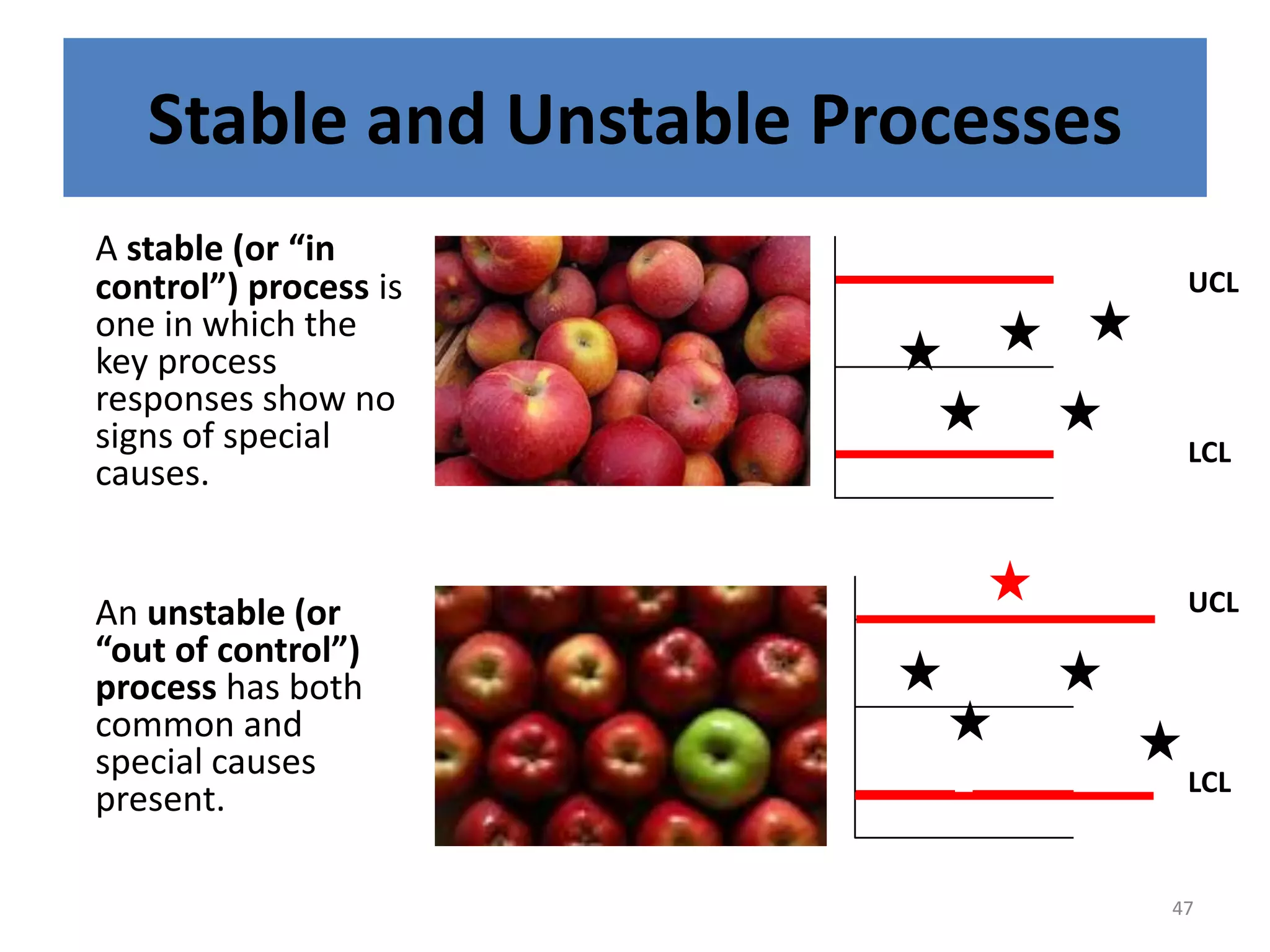 Stable and Unstable Processes

A stable (or “in control”) process is one in which the key process responses show no signs of special causes.

UCL

LCL

An unstable (or “out of control”) process has both common and special causes present.

UCL

LCL

47